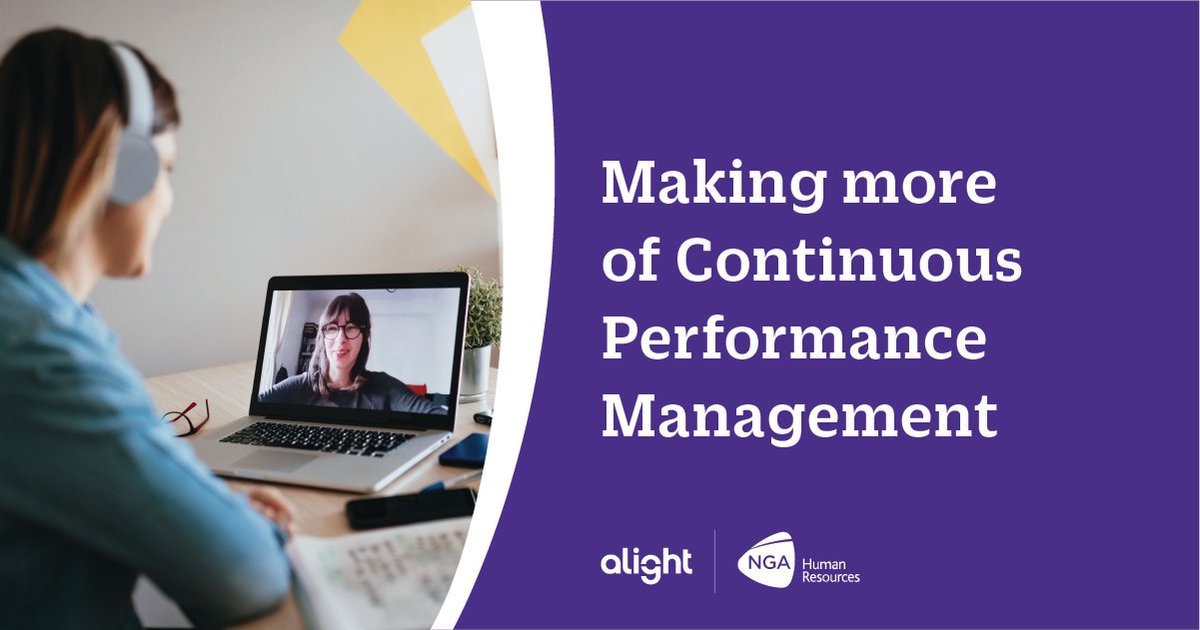 Making more of Continuous Performance Management

alight

NGA Human Resources